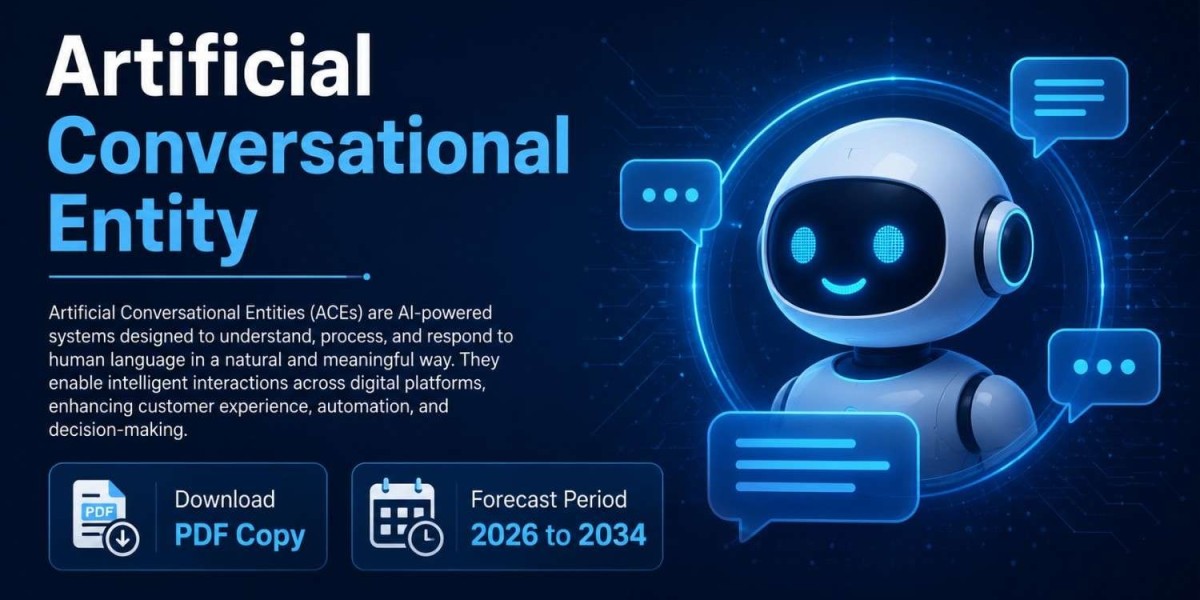 Artificial Conversational Entity

Artificial Conversational Entities (ACEs) are AI-powered systems designed to understand, process, and respond to human language in a natural and meaningful way. They enable intelligent interactions across digital platforms, enhancing customer experience, automation, and decision-making.

PDF

Download
PDF Copy

Forecast Period
2026 to 2034